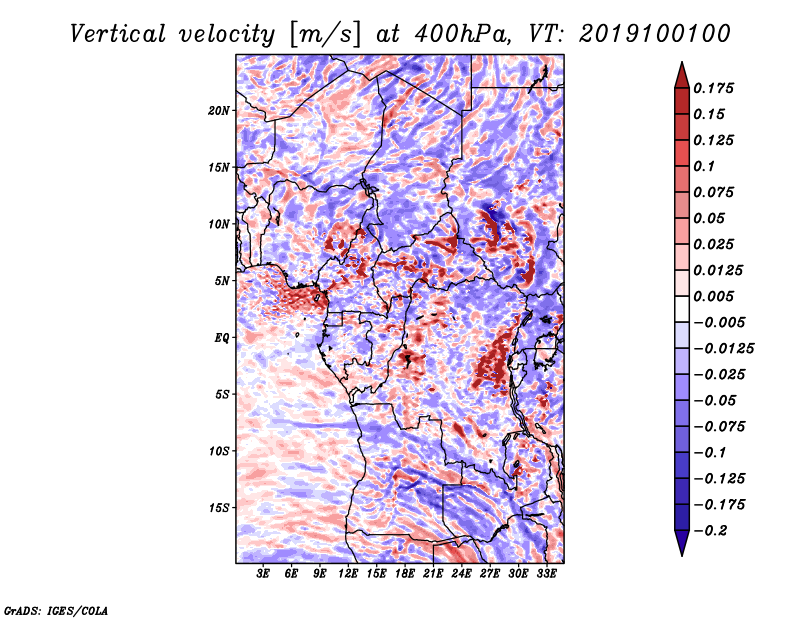 Vertical velocity [m/s] at 400hPa, VT: 2019100100

20N
15N
10N
5N
EQ
5S
10S
15S

3E 6E 9E 12E 15E 18E 21E 24E 27E 30E 33E

0.175
0.15
0.125
0.1
0.075
0.05
0.025
0.0125
0.005
−0.005
−0.0125
−0.025
−0.05
−0.075
−0.1
−0.125
−0.175
−0.2

GrADS: IGES/COLA